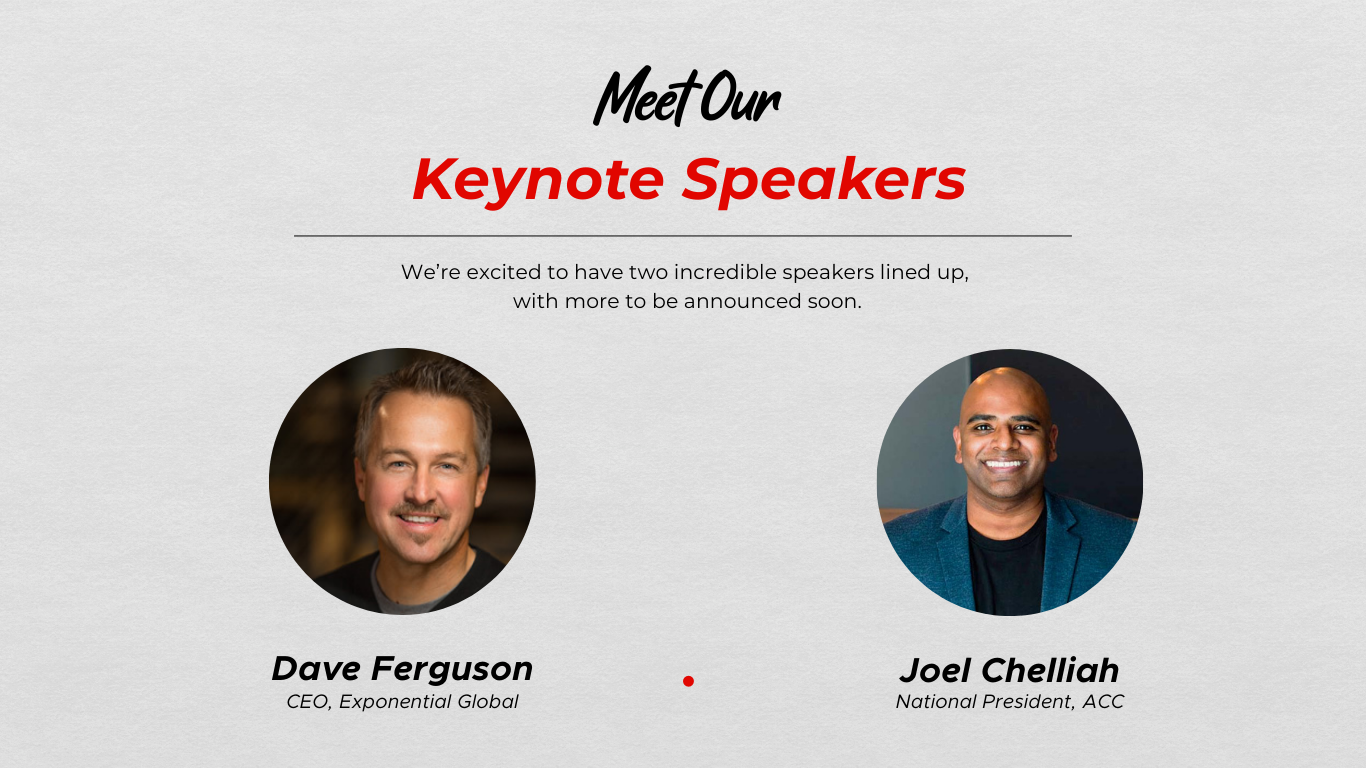 Meet Our
Keynote Speakers

We're excited to have two incredible speakers lined up, with more to be announced soon.

Dave Ferguson
CEO, Exponential Global

Joel Chelliah
National President, ACC